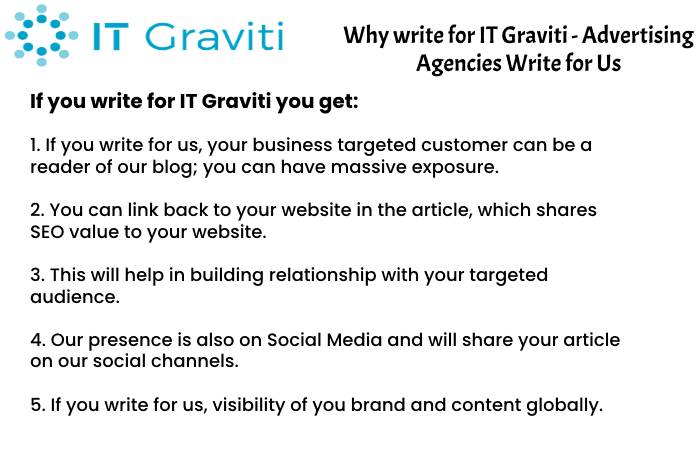 IT Graviti

Why write for IT Graviti - Advertising Agencies Write for Us

If you write for IT Graviti you get:

1. If you write for us, your business targeted customer can be a reader of our blog; you can have massive exposure.

2. You can link back to your website in the article, which shares SEO value to your website.

3. This will help in building relationship with your targeted audience.

4. Our presence is also on Social Media and will share your article on our social channels.

5. If you write for us, visibility of you brand and content globally.